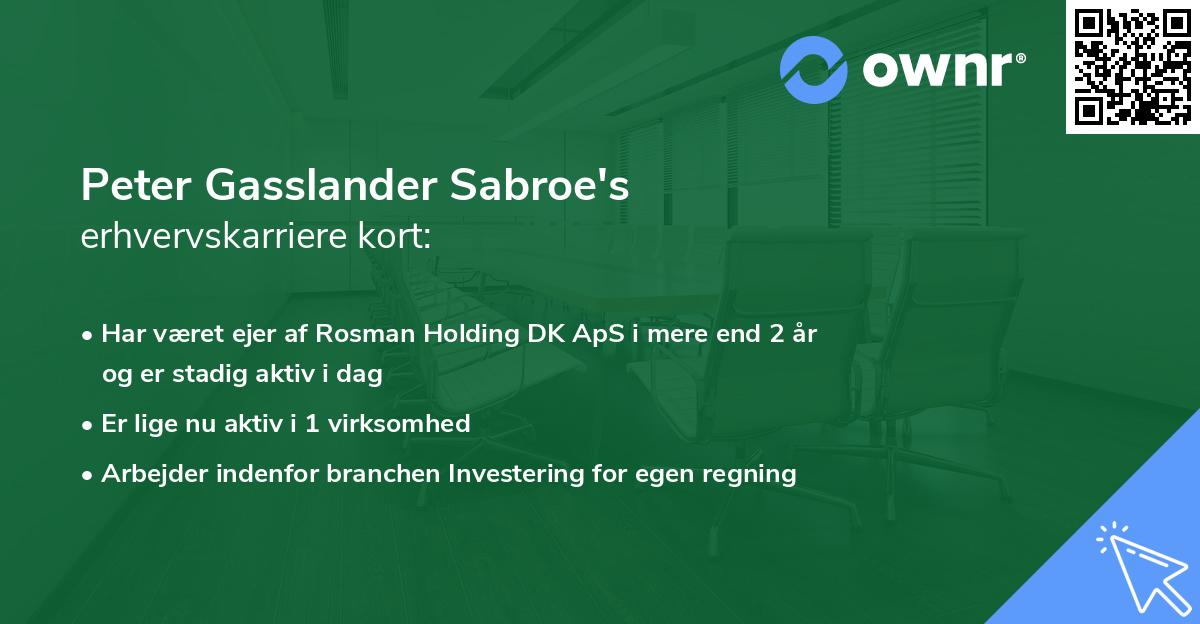 ownr®

Peter Gasslander Sabroe's
erhvervskarriere kort:

• Har været ejer af Rosman Holding DK ApS i mere end 2 år og er stadig aktiv i dag
• Er lige nu aktiv i 1 virksomhed
• Arbejder indenfor branchen Investering for egen regning